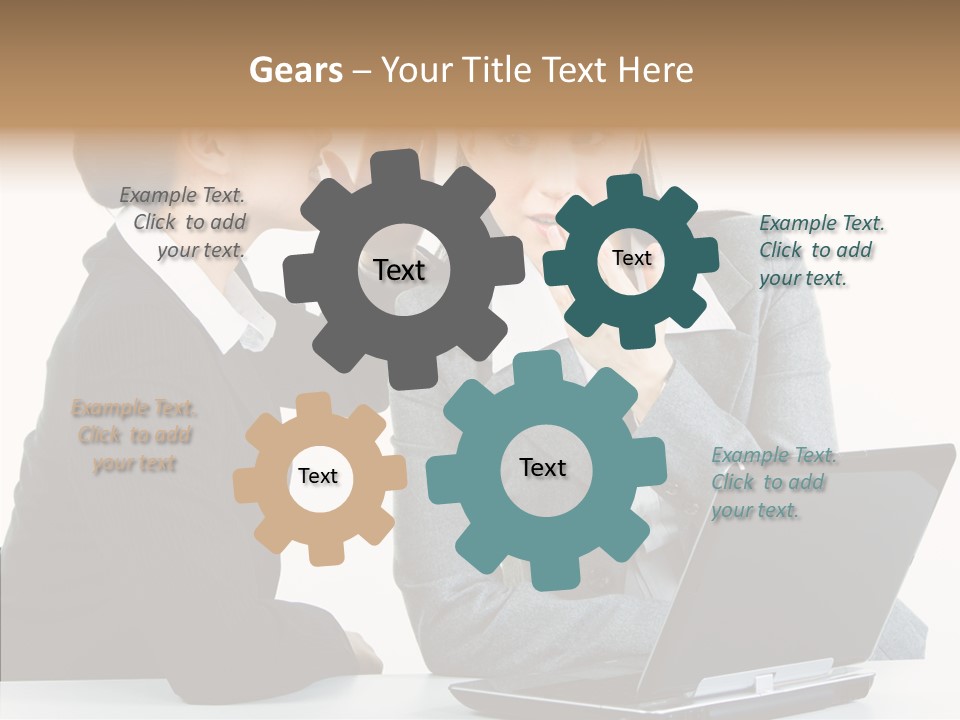 Gears – Your Title Text Here

Example Text. Click to add your text.

Text

Text

Example Text. Click to add your text.

Example Text. Click to add your text

Text

Text

Example Text. Click to add your text.